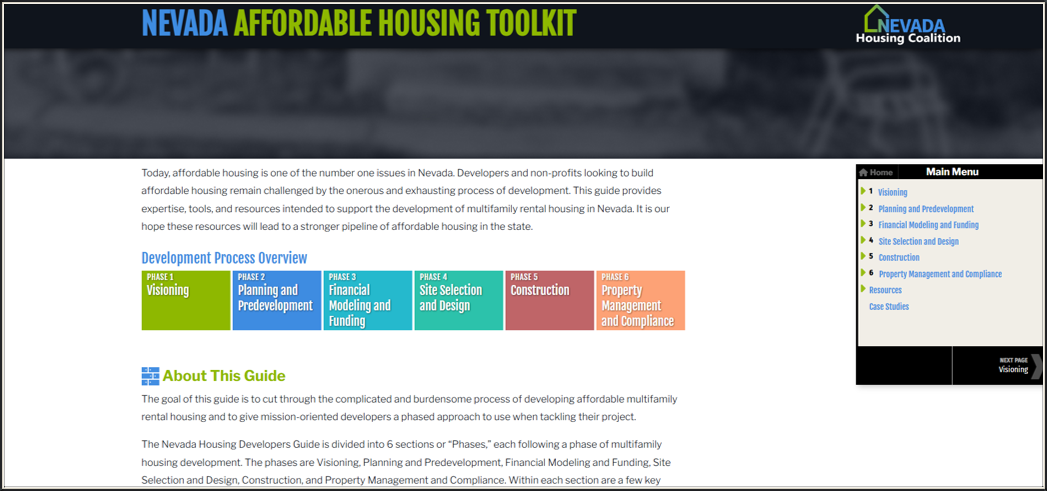 NEVADA AFFORDABLE HOUSING TOOLKIT

NEVADA Housing Coalition

Today, affordable housing is one of the number one issues in Nevada. Developers and non-profits looking to build affordable housing remain challenged by the onerous and exhausting process of development. This guide provides expertise, tools, and resources intended to support the development of multifamily rental housing in Nevada. It is our hope these resources will lead to a stronger pipeline of affordable housing in the state.

Development Process Overview

PHASE 1 Visioning

PHASE 2 Planning and Predevelopment

PHASE 3 Financial Modeling and Funding

PHASE 4 Site Selection and Design

PHASE 5 Construction

PHASE 6 Property Management and Compliance

About This Guide

The goal of this guide is to cut through the complicated and burdensome process of developing affordable multifamily rental housing and to give mission-oriented developers a phased approach to use when tackling their project.

The Nevada Housing Developers Guide is divided into 6 sections or "Phases," each following a phase of multifamily housing development. The phases are Visioning, Planning and Predevelopment, Financial Modeling and Funding, Site Selection and Design, Construction, and Property Management and Compliance. Within each section are a few key

Home

Main Menu

1 Visioning

2 Planning and Predevelopment

3 Financial Modeling and Funding

4 Site Selection and Design

5 Construction

6 Property Management and Compliance

Resources

Case Studies

NEXT PAGE Visioning